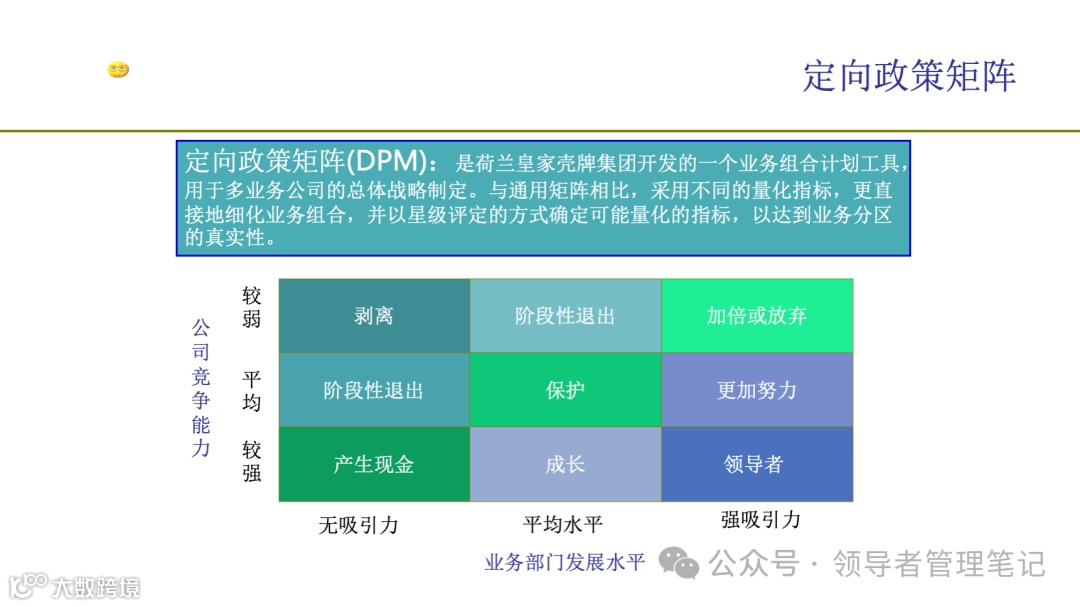 定向政策矩阵

定向政策矩阵(DPM)：是荷兰皇家壳牌集团开发的一个业务组合计划工具，用于多业务公司的总体战略制定。与通用矩阵相比，采用不同的量化指标，更直接地细化业务组合，并以星级评定的方式确定可能量化的指标，以达到业务分区的真实性。

公司竞争能力

| | | | |
|---|---|---|---|
| 较弱 | 剥离 | 阶段性退出 | 加倍或放弃 |
| 平均 | 阶段性退出 | 保护 | 更加努力 |
| 较强 | 产生现金 | 成长 | 领导者 |
| | 无吸引力 | 平均水平 | 强吸引力 |

业务部门发展水平

公众号 · 领导者管理笔记

大数跨境